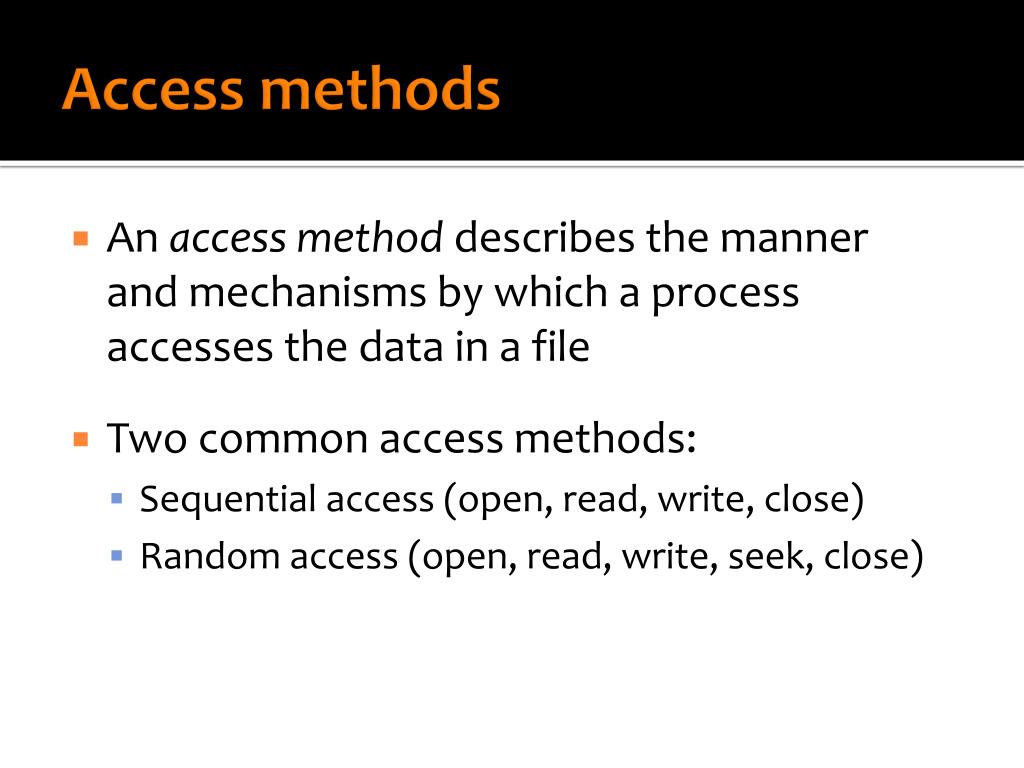 Access methods

An access method describes the manner and mechanisms by which a process accesses the data in a file

Two common access methods:

Sequential access (open, read, write, close)

Random access (open, read, write, seek, close)